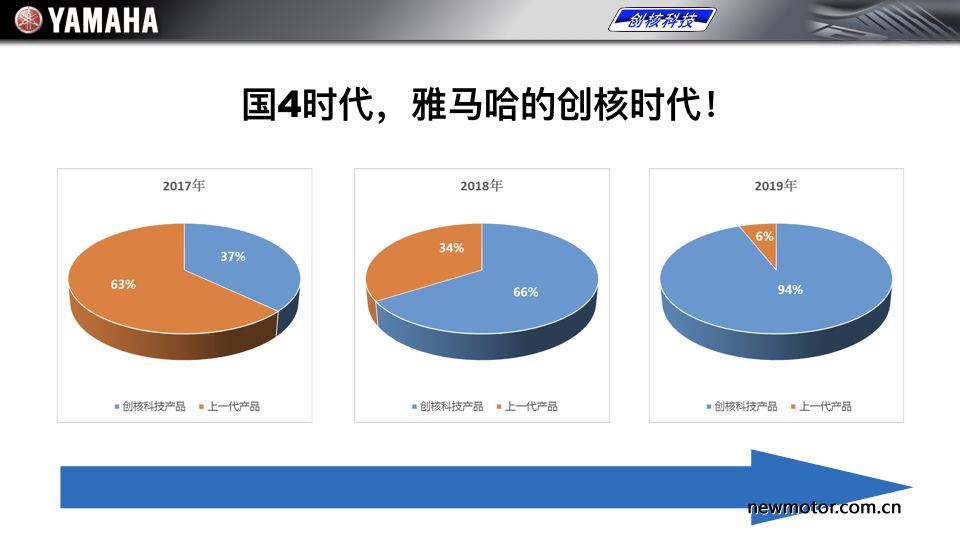 YAMAHA

创核科技

国4时代，雅马哈的创核时代！

2017年

37%

63%

创核科技产品　上一代产品

2018年

34%

66%

创核科技产品　上一代产品

2019年

6%

94%

创核科技产品　上一代产品

newmotor.com.cn